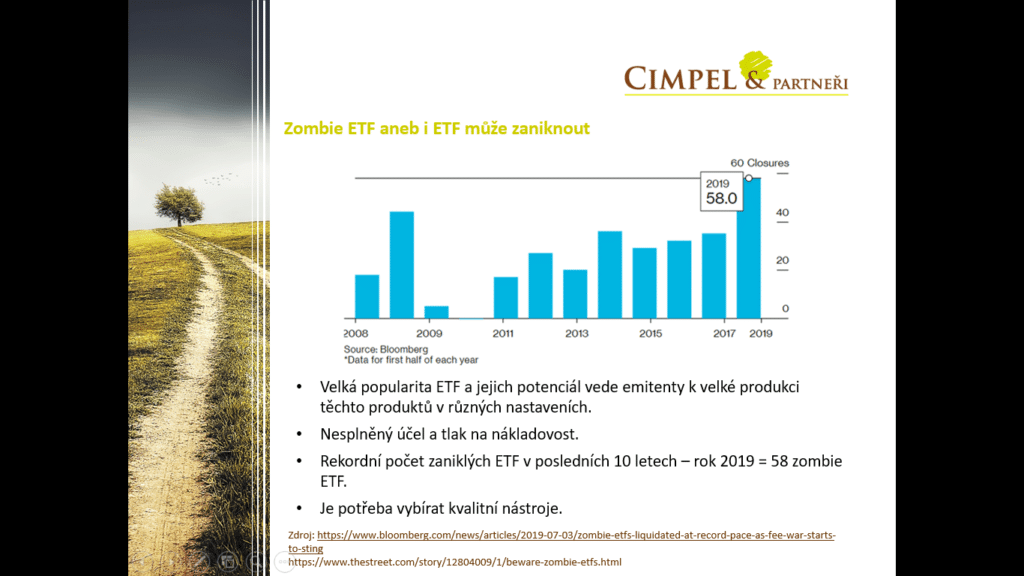 CIMPEL & PARTNEŘI

Zombie ETF aneb i ETF může zaniknout

60 Closures
2019
58.0
40
20
0
2008 2009 2011 2013 2015 2017 2019
Source: Bloomberg
*Data for first half of each year

• Velká popularita ETF a jejich potenciál vede emitenty k velké produkci těchto produktů v různých nastaveních.
• Nesplněný účel a tlak na nákladovost.
• Rekordní počet zaniklých ETF v posledních 10 letech – rok 2019 = 58 zombie ETF.
• Je potřeba vybírat kvalitní nástroje.

Zdroj: https://www.bloomberg.com/news/articles/2019-07-03/zombie-etfs-liquidated-at-record-pace-as-fee-war-starts-to-sting
https://www.thestreet.com/story/12804009/1/beware-zombie-etfs.html